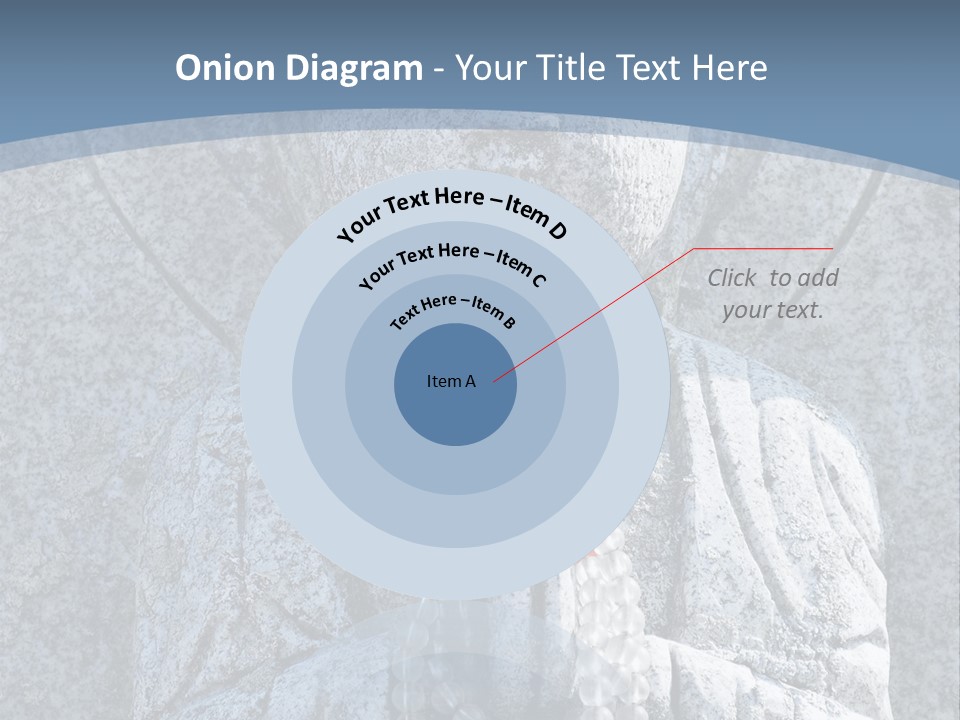 Onion Diagram - Your Title Text Here

Your Text Here – Item D

Your Text Here – Item C

Text Here – Item B

Item A

Click to add your text.